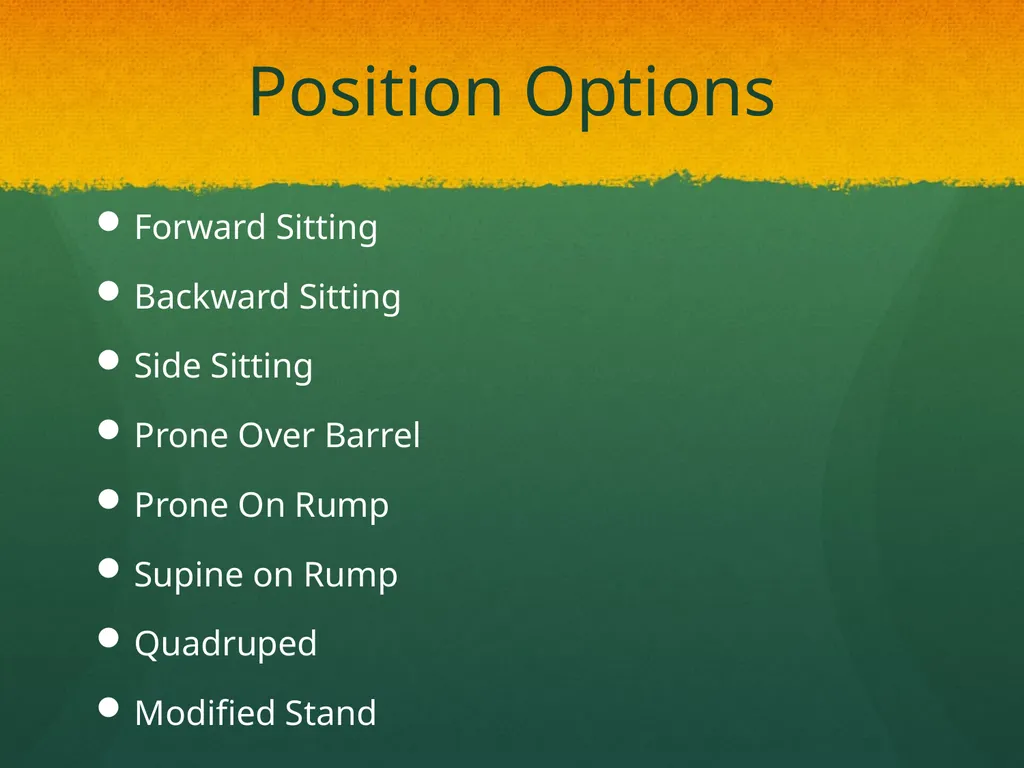 Position Options

- Forward Sitting
- Backward Sitting
- Side Sitting
- Prone Over Barrel
- Prone On Rump
- Supine on Rump
- Quadruped
- Modified Stand